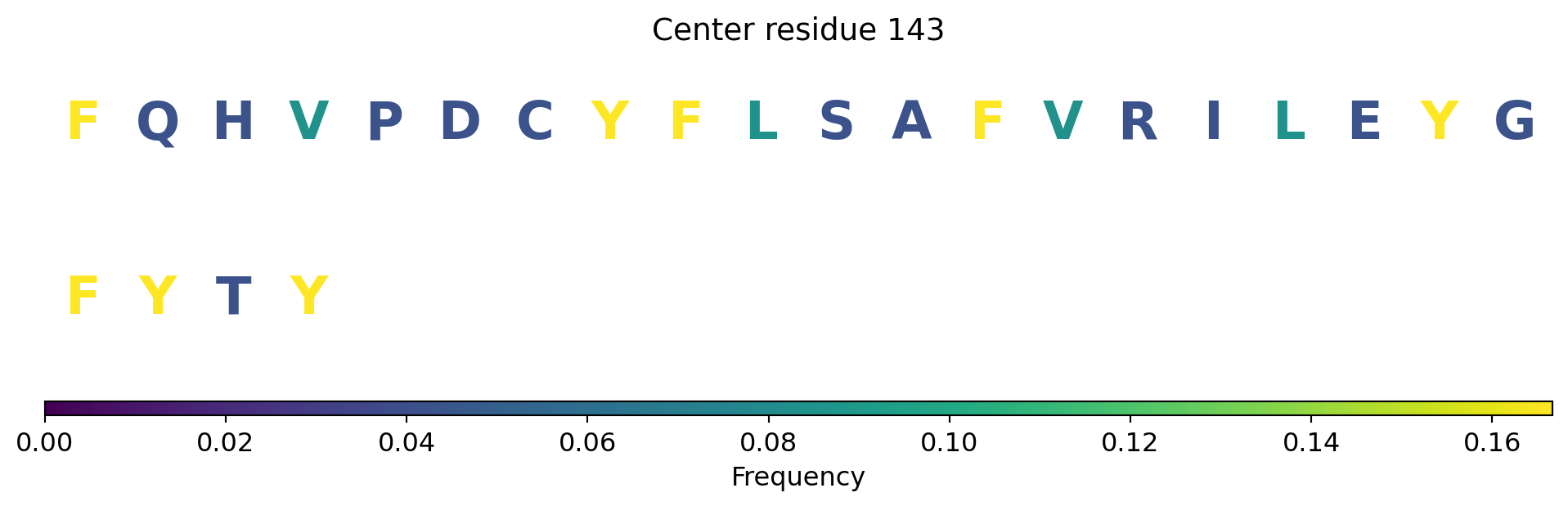 Center residue 143

F Q H V P D C Y F L S A F V R I L E Y G

F Y T Y

0.00 0.02 0.04 0.06 0.08 0.10 0.12 0.14 0.16

Frequency